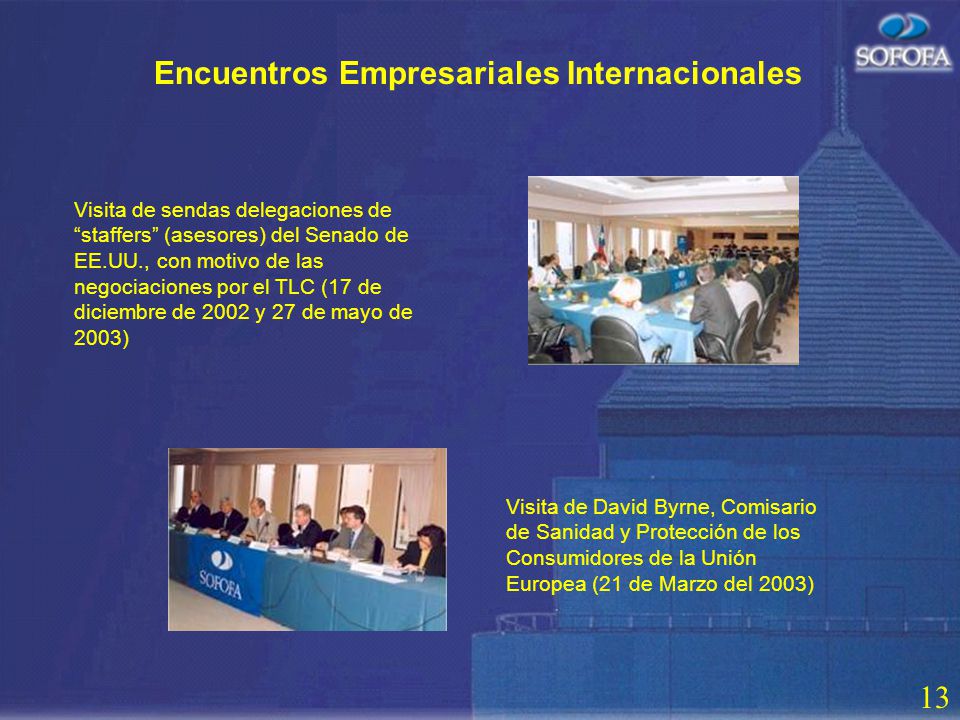 SOFOFA

Encuentros Empresariales Internacionales

Visita de sendas delegaciones de “staffers” (asesores) del Senado de EE.UU., con motivo de las negociaciones por el TLC (17 de diciembre de 2002 y 27 de mayo de 2003)

SOFOFA

Visita de David Byrne, Comisario de Sanidad y Protección de los Consumidores de la Unión Europea (21 de Marzo del 2003)

13